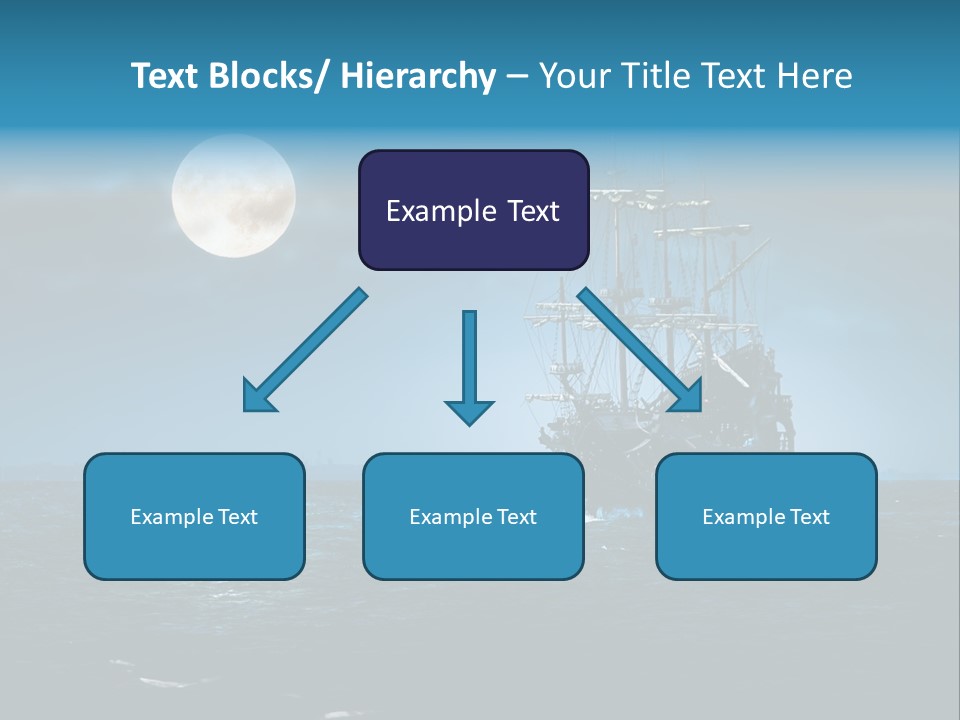 Text Blocks/ Hierarchy – Your Title Text Here

Example Text

Example Text

Example Text

Example Text